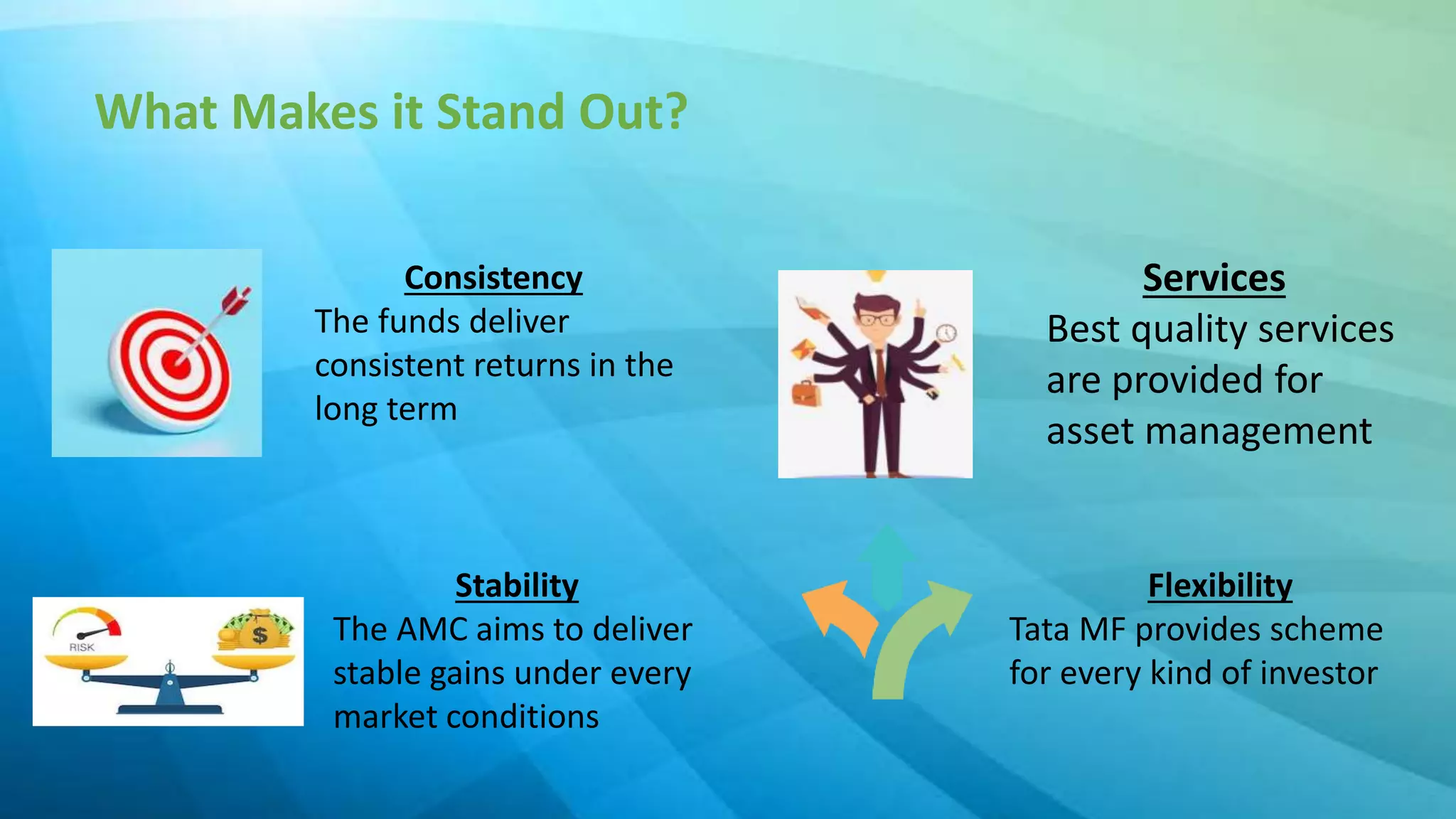 What Makes it Stand Out?

Consistency
The funds deliver consistent returns in the long term

Services
Best quality services are provided for asset management

RISK

$

Stability
The AMC aims to deliver stable gains under every market conditions

Flexibility
Tata MF provides scheme for every kind of investor